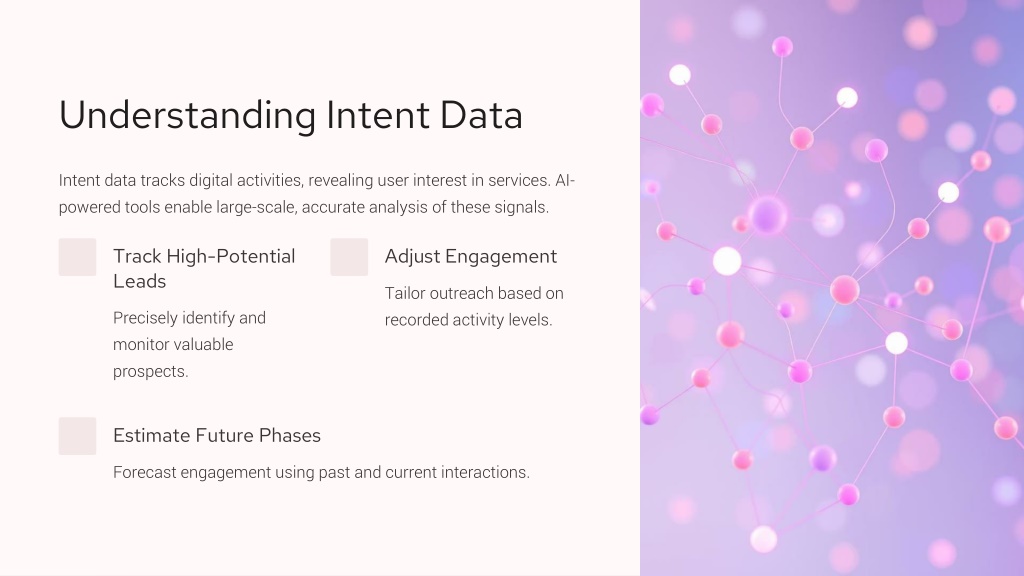 Understanding Intent Data

Intent data tracks digital activities, revealing user interest in services. AI-powered tools enable large-scale, accurate analysis of these signals.

Track High-Potential Leads

Precisely identify and monitor valuable prospects.

Adjust Engagement

Tailor outreach based on recorded activity levels.

Estimate Future Phases

Forecast engagement using past and current interactions.